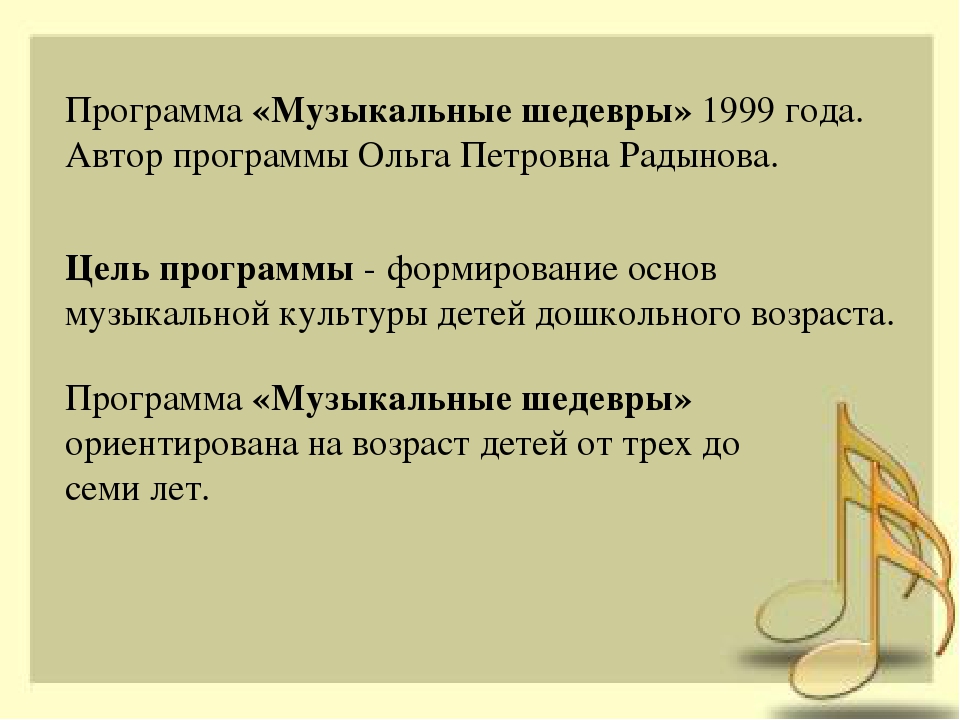 Программа «Музыкальные шедевры» 1999 года. Автор программы Ольга Петровна Радынова.

Цель программы - формирование основ музыкальной культуры детей дошкольного возраста.

Программа «Музыкальные шедевры» ориентирована на возраст детей от трех до семи лет.